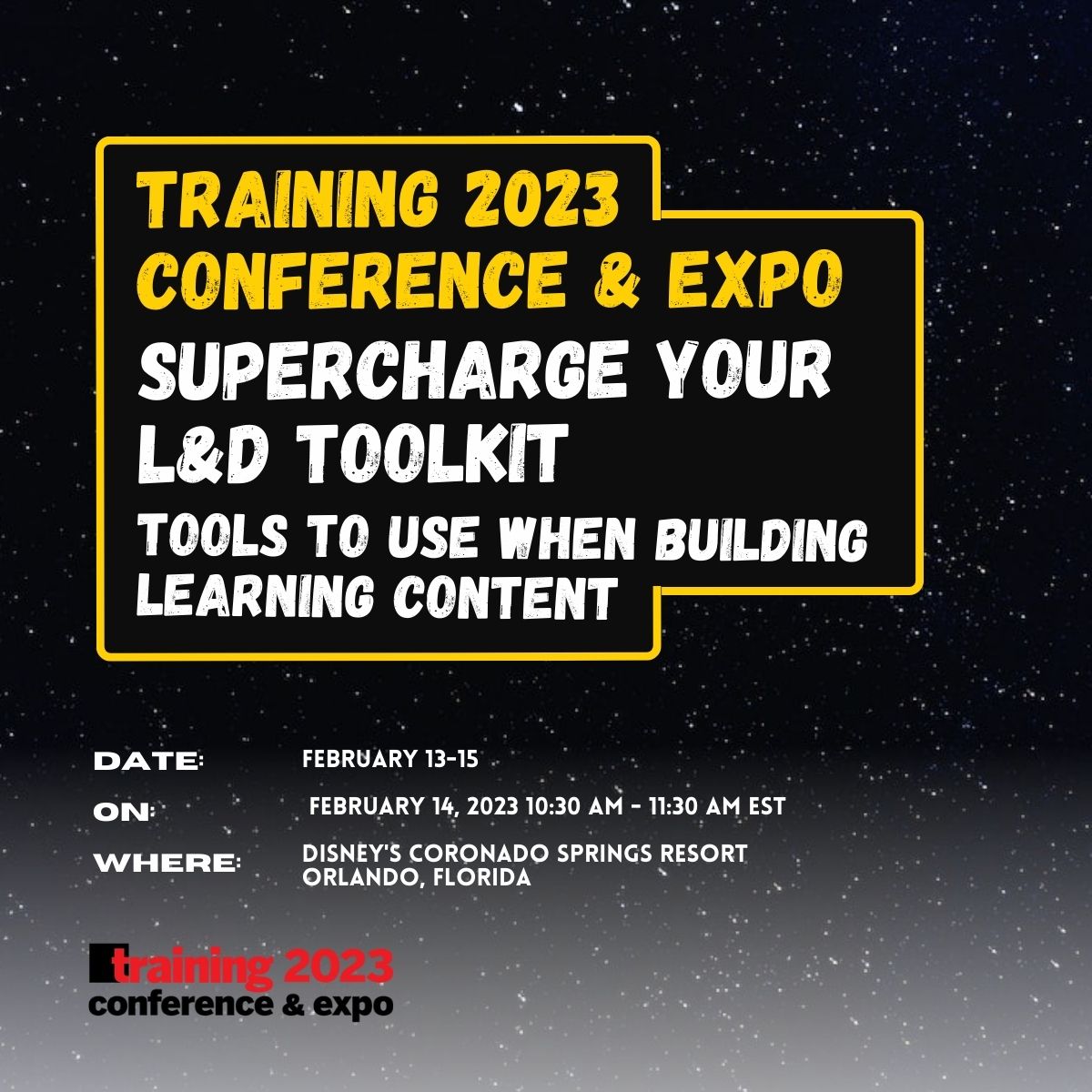 TRAINING 2023 CONFERENCE & EXPO

SUPERCHARGE YOUR L&D TOOLKIT

TOOLS TO USE WHEN BUILDING LEARNING CONTENT

DATE: FEBRUARY 13-15

ON: FEBRUARY 14, 2023 10:30 AM - 11:30 AM EST

WHERE: DISNEY'S CORONADO SPRINGS RESORT ORLANDO, FLORIDA

training 2023
conference & expo